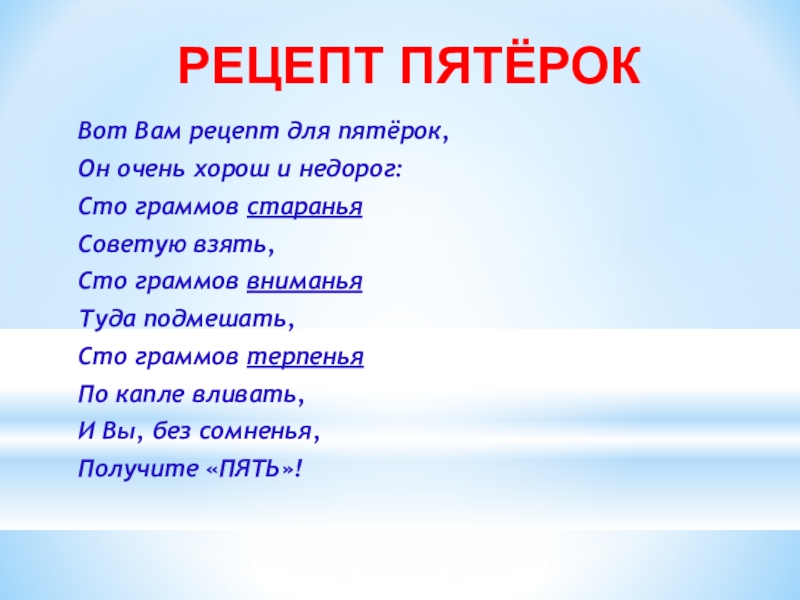 РЕЦЕПТ ПЯТЁРОК

Вот Вам рецепт для пятёрок,
Он очень хорош и недорог:
Сто граммов старанья
Советую взять,
Сто граммов вниманья
Туда подмешать,
Сто граммов терпенья
По капле вливать,
И Вы, без сомненья,
Получите «ПЯТЬ»!